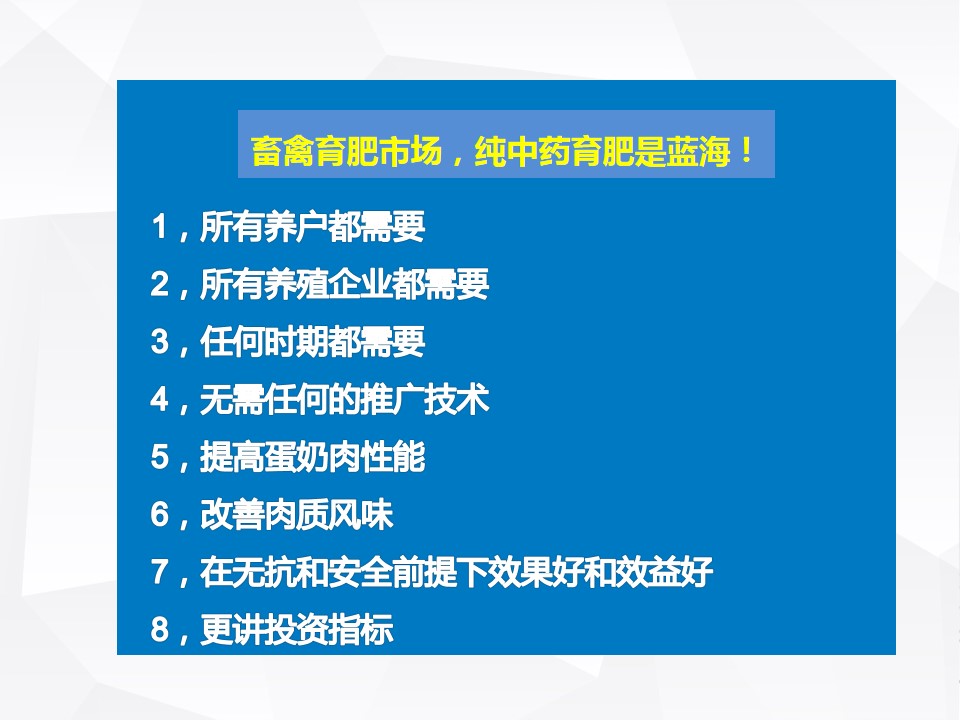 畜禽育肥市场，纯中药育肥是蓝海！

1，所有养户都需要
2，所有养殖企业都需要
3，任何时期都需要
4，无需任何的推广技术
5，提高蛋奶肉性能
6，改善肉质风味
7，在无抗和安全前提下效果好和效益好
8，更讲投资指标